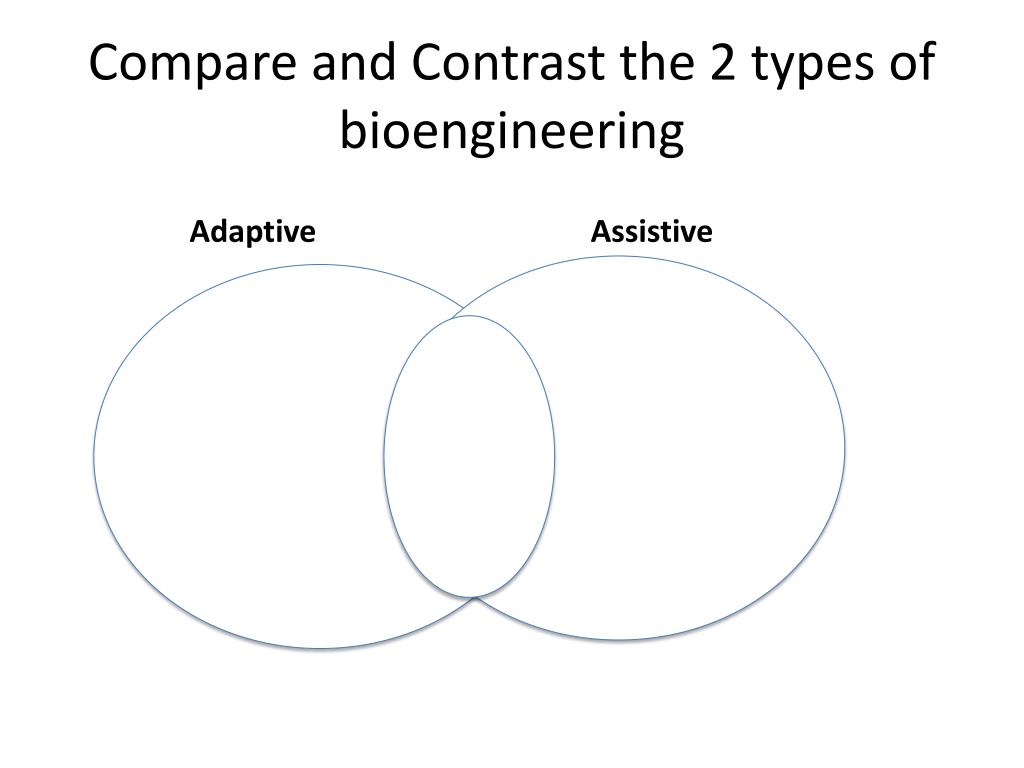 Compare and Contrast the 2 types of bioengineering

Adaptive

Assistive